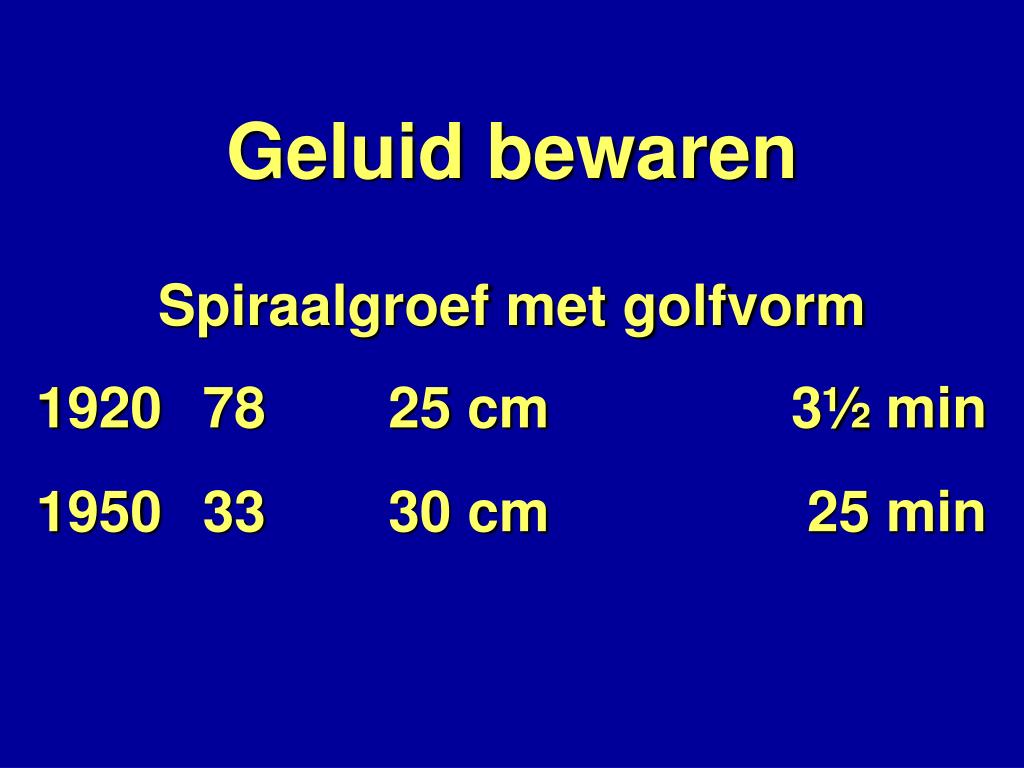 Geluid bewaren

Spiraalgroef met golfvorm

1920 78 25 cm 3½ min

1950 33 30 cm 25 min